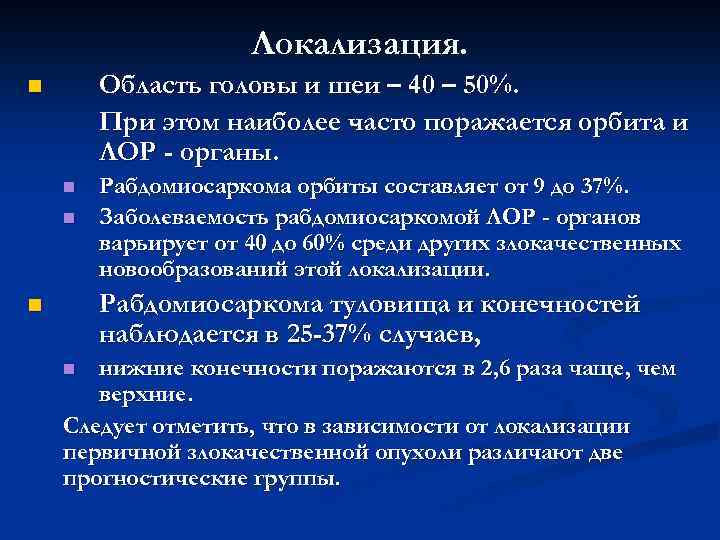 Локализация.

Область головы и шеи – 40 – 50%.

При этом наиболее часто поражается орбита и ЛОР - органы.

Рабдомиосаркома орбиты составляет от 9 до 37%.

Заболеваемость рабдомиосаркомой ЛОР - органов варьирует от 40 до 60% среди других злокачественных новообразований этой локализации.

Рабдомиосаркома туловища и конечностей наблюдается в 25-37% случаев,

нижние конечности поражаются в 2,6 раза чаще, чем верхние.

Следует отметить, что в зависимости от локализации первичной злокачественной опухоли различают две прогностические группы.